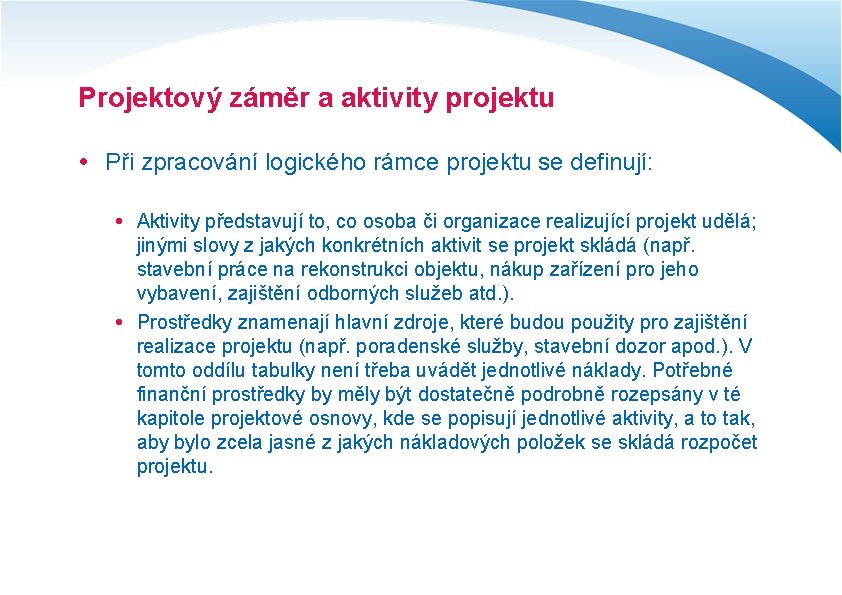 Projektový záměr a aktivity projektu

• Při zpracování logického rámce projektu se definují:

• Aktivity představují to, co osoba či organizace realizující projekt udělá; jinými slovy z jakých konkrétních aktivit se projekt skládá (např. stavební práce na rekonstrukci objektu, nákup zařízení pro jeho vybavení, zajištění odborných služeb atd.).

• Prostředky znamenají hlavní zdroje, které budou použity pro zajištění realizace projektu (např. poradenské služby, stavební dozor apod.). V tomto oddílu tabulky není třeba uvádět jednotlivé náklady. Potřebné finanční prostředky by měly být dostatečně podrobně rozepsány v té kapitole projektové osnovy, kde se popisují jednotlivé aktivity, a to tak, aby bylo zcela jasné z jakých nákladových položek se skládá rozpočet projektu.